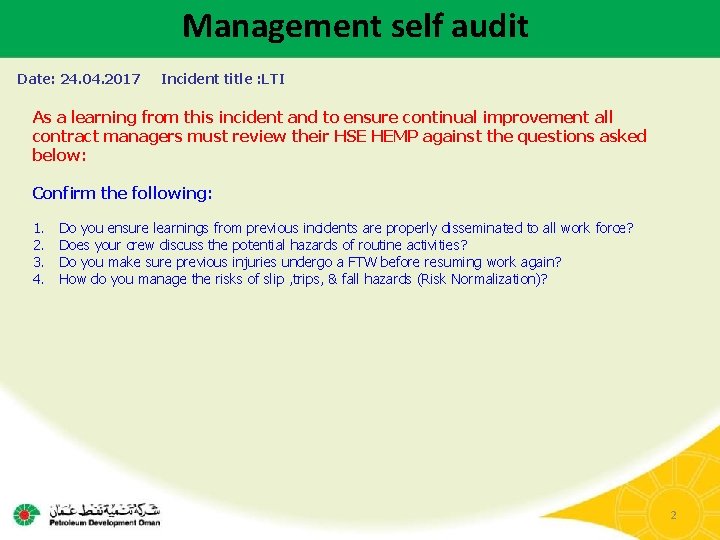 Management self audit

Date: 24.04.2017 Incident title :LTI

As a learning from this incident and to ensure continual improvement all contract managers must review their HSE HEMP against the questions asked below:

Confirm the following:

1. Do you ensure learnings from previous incidents are properly disseminated to all work force?
2. Does your crew discuss the potential hazards of routine activities?
3. Do you make sure previous injuries undergo a FTW before resuming work again?
4. How do you manage the risks of slip ,trips, & fall hazards (Risk Normalization)?

شركة تنمية نفط عمان
Petroleum Development Oman

2